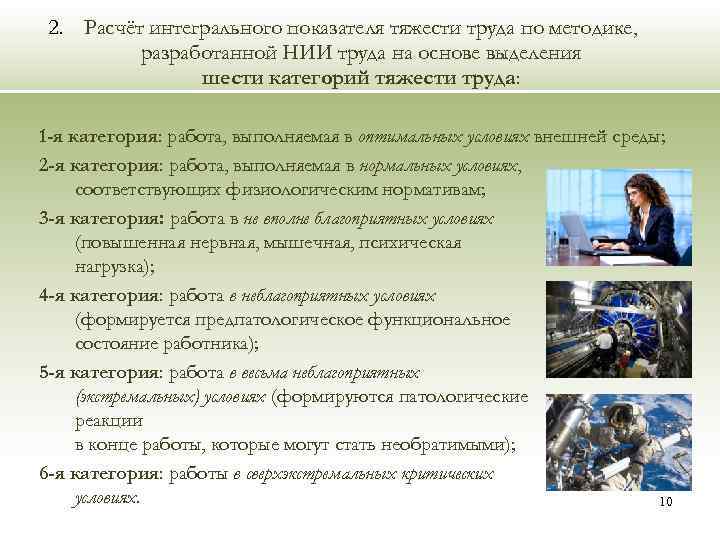 2. Расчёт интегрального показателя тяжести труда по методике, разработанной НИИ труда на основе выделения шести категорий тяжести труда:

1-я категория: работа, выполняемая в оптимальных условиях внешней среды;

2-я категория: работа, выполняемая в нормальных условиях, соответствующих физиологическим нормативам;

3-я категория: работа в не вполне благоприятных условиях (повышенная нервная, мышечная, психическая нагрузка);

4-я категория: работа в неблагоприятных условиях (формируется предпатологическое функциональное состояние работника);

5-я категория: работа в весьма неблагоприятных (экстремальных) условиях (формируются патологические реакции в конце работы, которые могут стать необратимыми);

6-я категория: работы в сверхэкстремальных критических условиях.

10